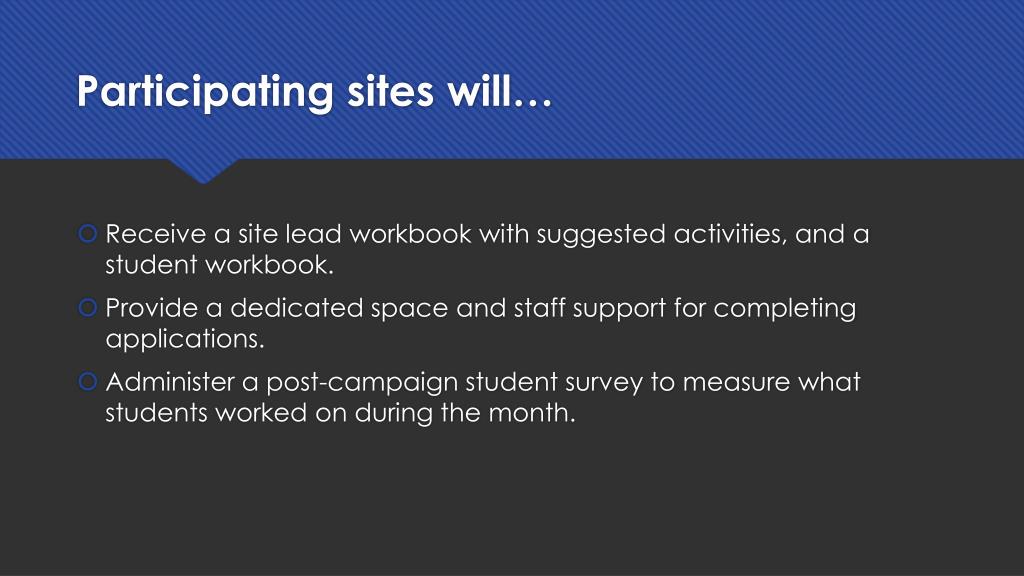 Participating sites will…

Receive a site lead workbook with suggested activities, and a student workbook.

Provide a dedicated space and staff support for completing applications.

Administer a post-campaign student survey to measure what students worked on during the month.